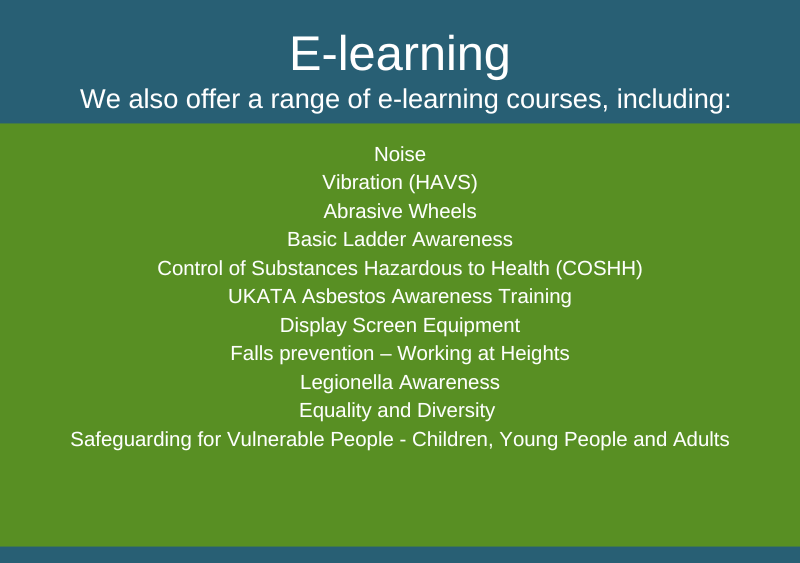 E-learning

We also offer a range of e-learning courses, including:

Noise
Vibration (HAVS)
Abrasive Wheels
Basic Ladder Awareness
Control of Substances Hazardous to Health (COSHH)
UKATA Asbestos Awareness Training
Display Screen Equipment
Falls prevention – Working at Heights
Legionella Awareness
Equality and Diversity
Safeguarding for Vulnerable People - Children, Young People and Adults